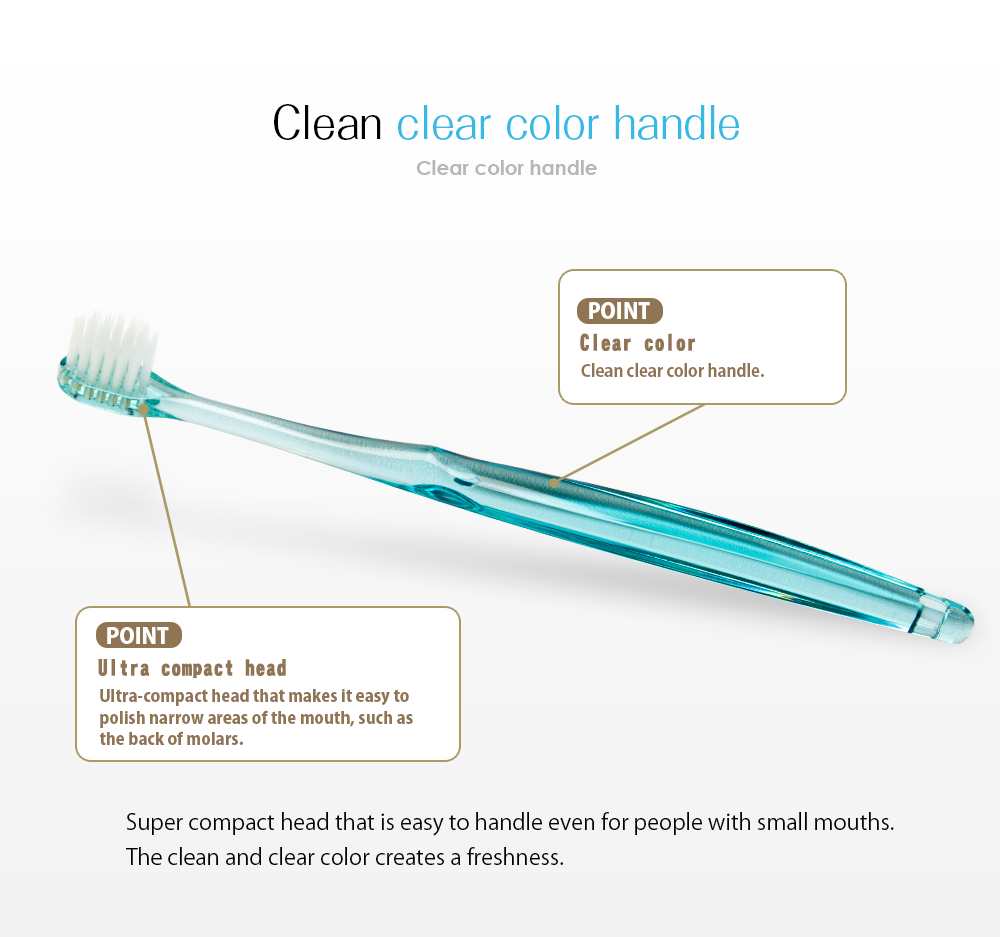 Clean clear color handle
Clear color handle

POINT
Clear color
Clean clear color handle.

POINT
Ultra compact head
Ultra-compact head that makes it easy to polish narrow areas of the mouth, such as the back of molars.

Super compact head that is easy to handle even for people with small mouths.
The clean and clear color creates a freshness.